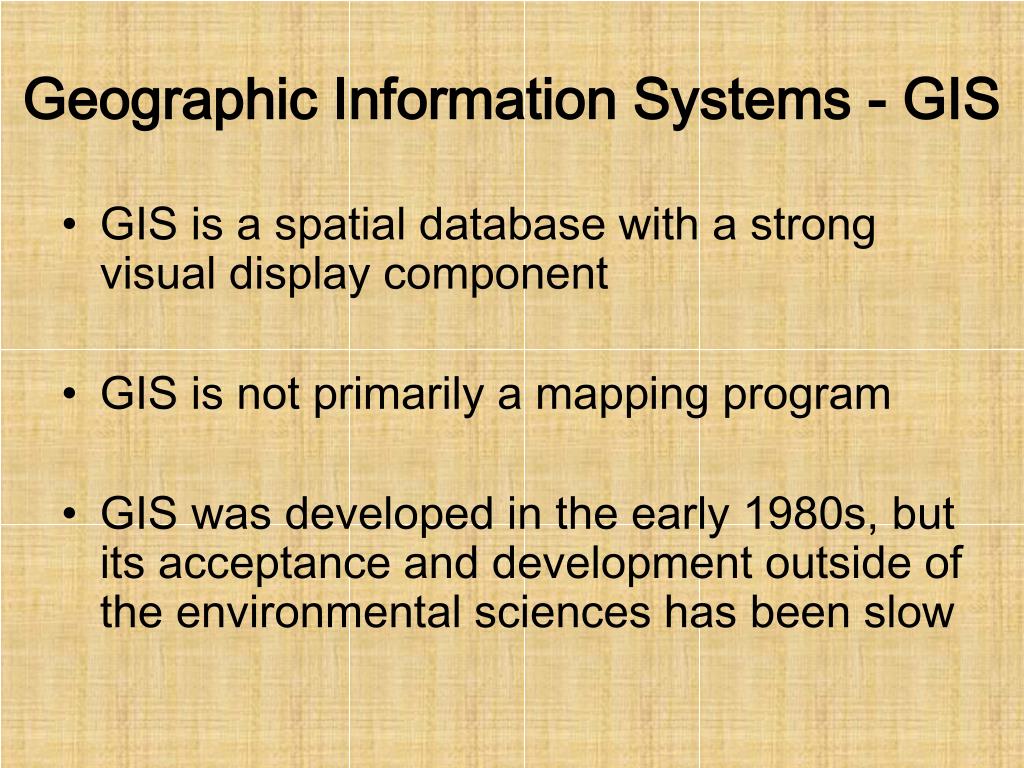 Geographic Information Systems - GIS

• GIS is a spatial database with a strong visual display component

• GIS is not primarily a mapping program

• GIS was developed in the early 1980s, but its acceptance and development outside of the environmental sciences has been slow